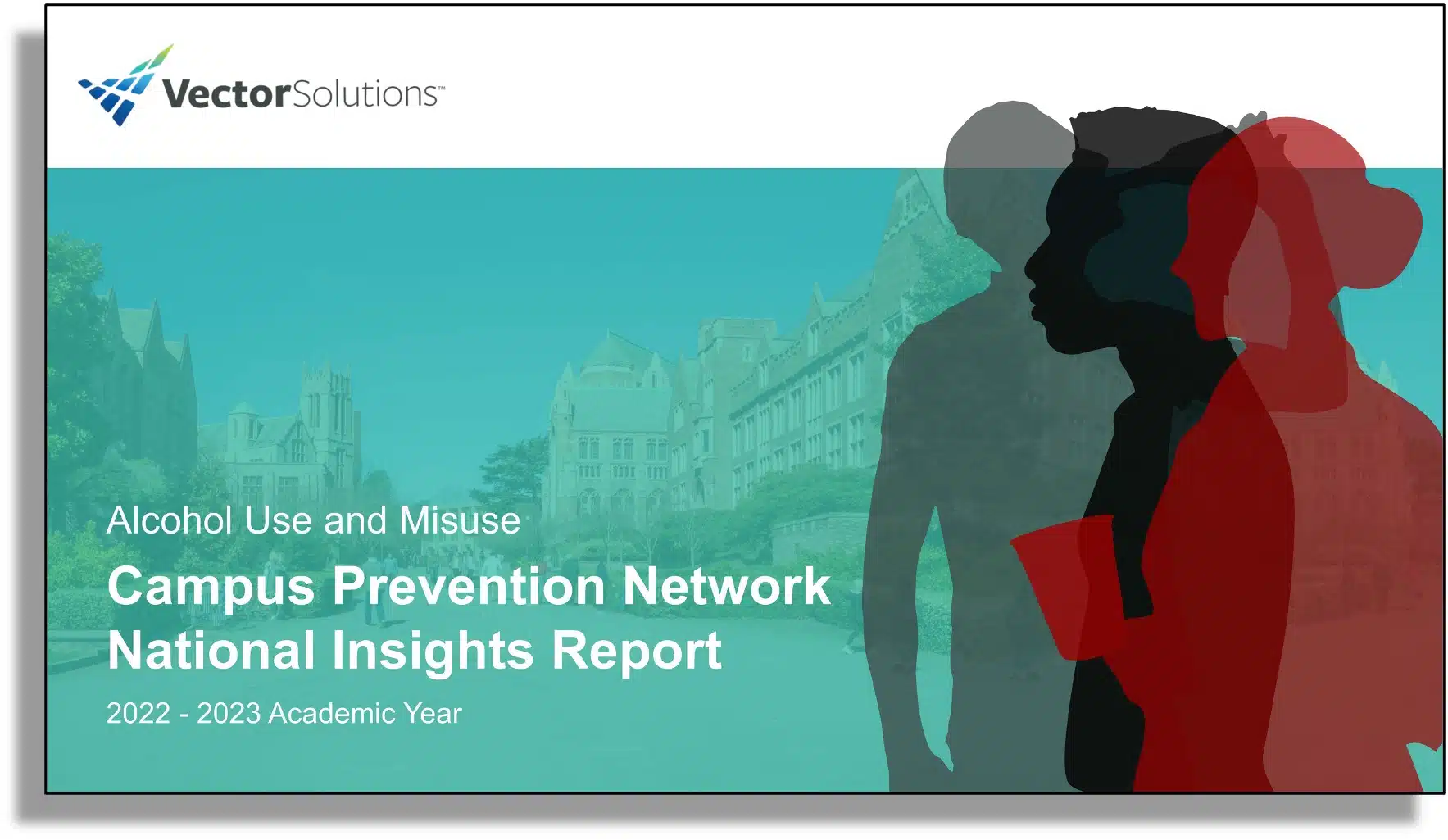 VectorSolutions™

Alcohol Use and Misuse

Campus Prevention Network National Insights Report

2022 - 2023 Academic Year